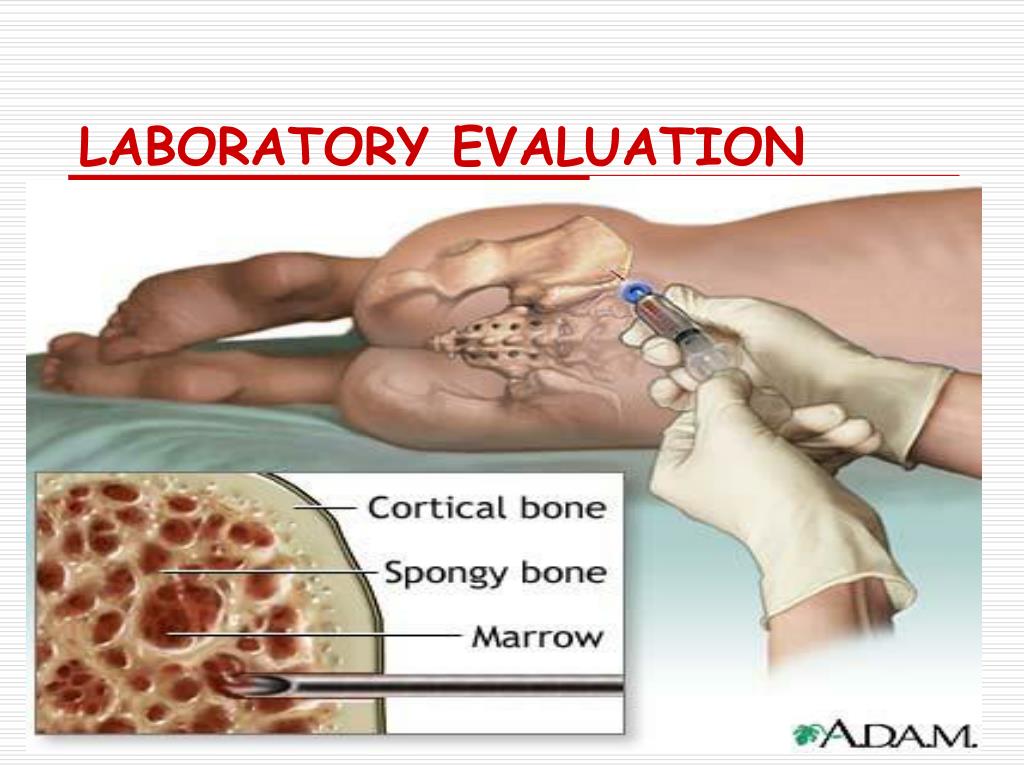 LABORATORY EVALUATION

Cortical bone
Spongy bone
Marrow

A.D.A.M.